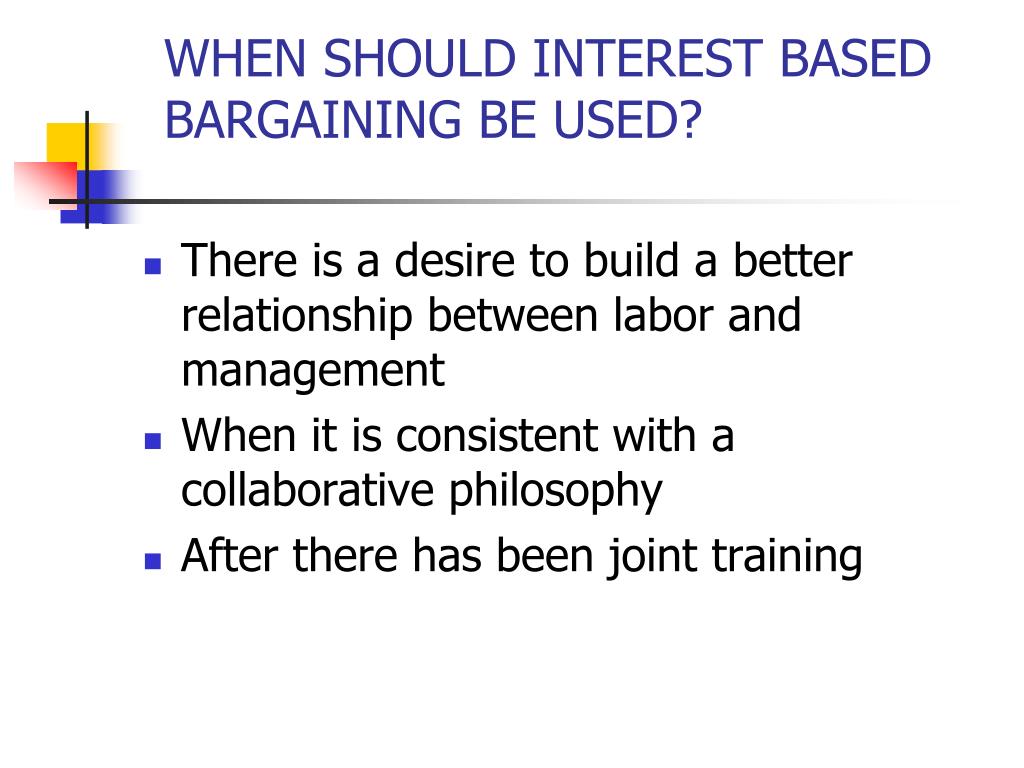 WHEN SHOULD INTEREST BASED BARGAINING BE USED?

- There is a desire to build a better relationship between labor and management
- When it is consistent with a collaborative philosophy
- After there has been joint training